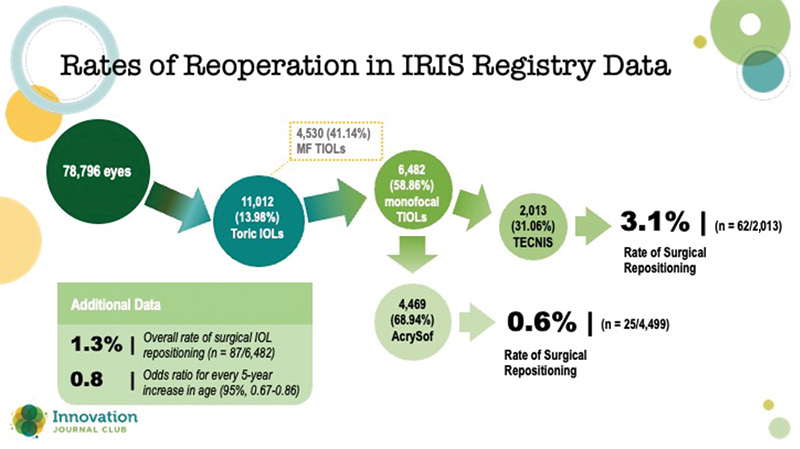 Rates of Reoperation in IRIS Registry Data

78,796 eyes

11,012 (13.98%) Toric IOLs

4,530 (41.14%) MF TIOLs

6,482 (58.86%) monofocal TIOLs

2,013 (31.06%) TECNIS

3.1% | (n = 62/2,013)

Rate of Surgical Repositioning

4,469 (68.94%) AcrySof

0.6% | (n = 25/4,499)

Rate of Surgical Repositioning

Additional Data

1.3% | Overall rate of surgical IOL repositioning (n = 87/6,482)

0.8 | Odds ratio for every 5-year increase in age (95%, 0.67-0.86)

Innovation JOURNAL CLUB